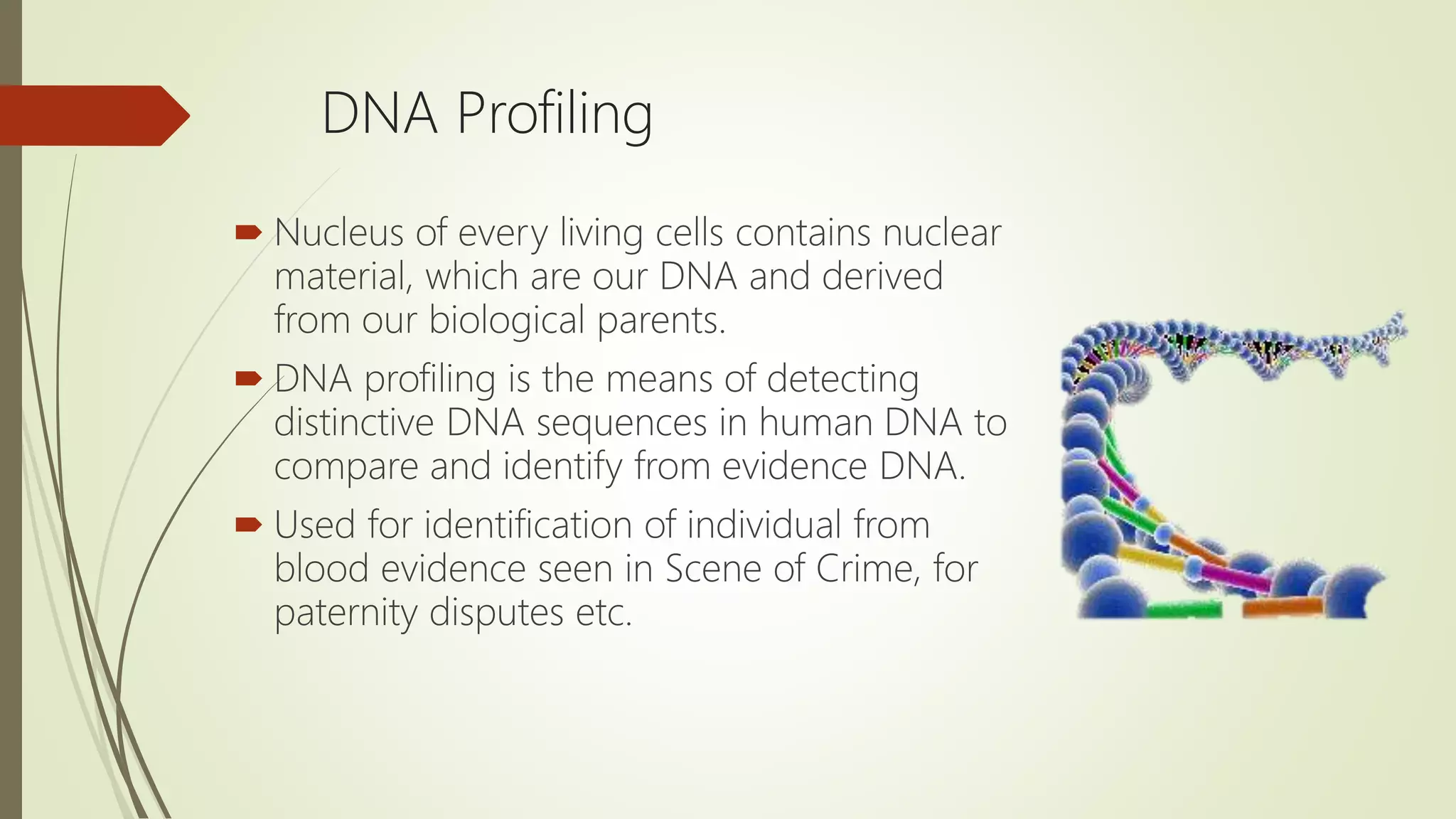 DNA Profiling

Nucleus of every living cells contains nuclear material, which are our DNA and derived from our biological parents.

DNA profiling is the means of detecting distinctive DNA sequences in human DNA to compare and identify from evidence DNA.

Used for identification of individual from blood evidence seen in Scene of Crime, for paternity disputes etc.